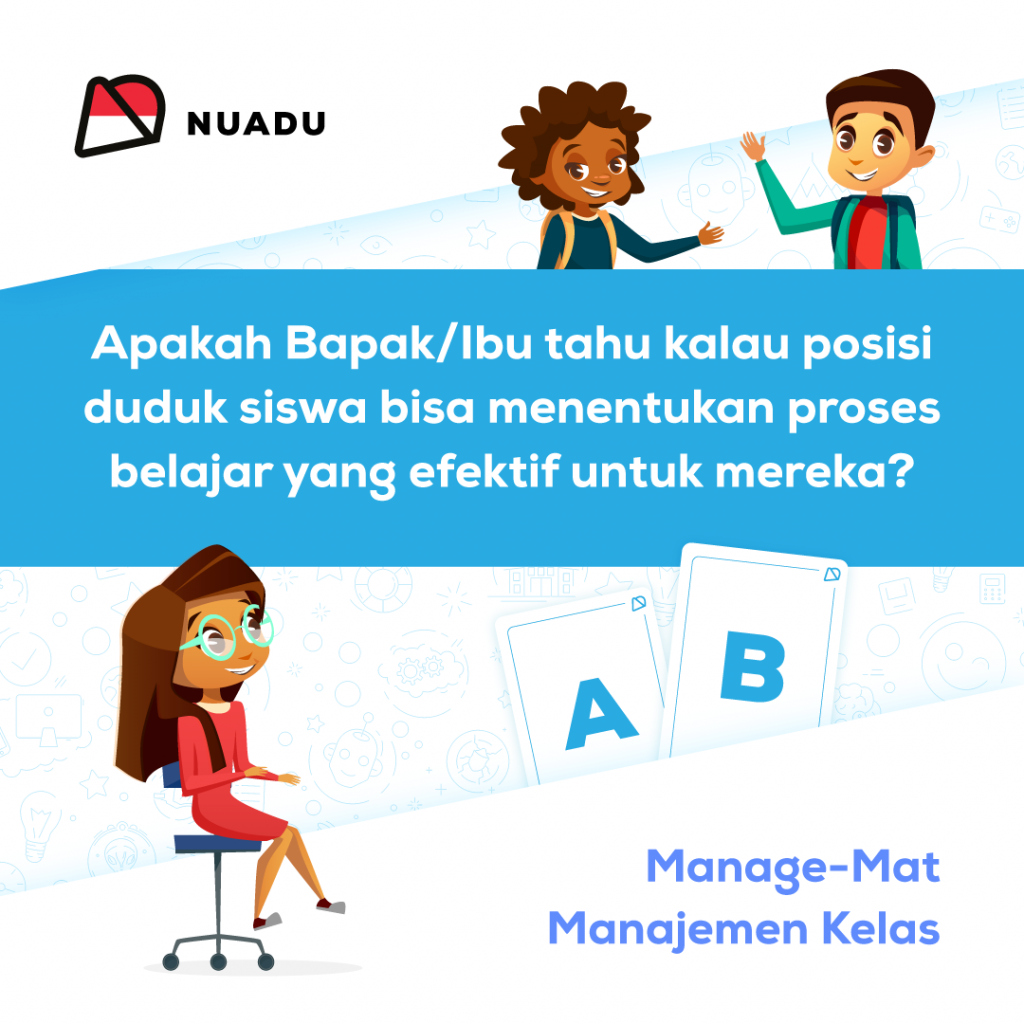 NUADU

Apakah Bapak/Ibu tahu kalau posisi duduk siswa bisa menentukan proses belajar yang efektif untuk mereka?

A

B

Manage-Mat
Manajemen Kelas